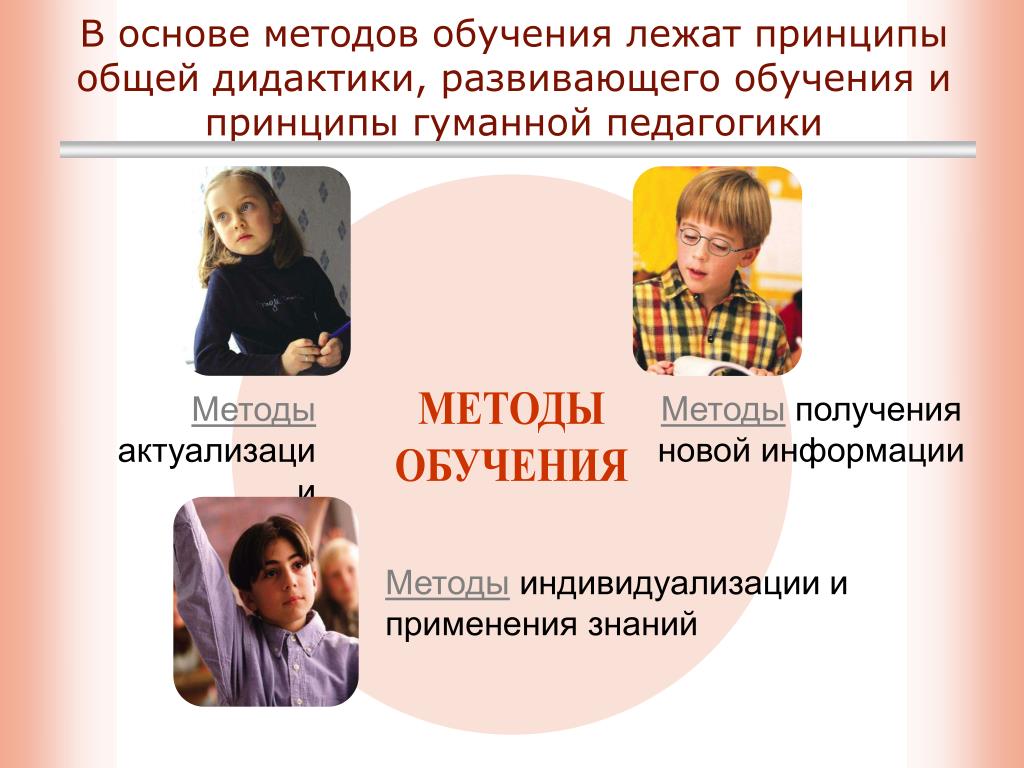 В основе методов обучения лежат принципы общей дидактики, развивающего обучения и принципы гуманной педагогики

Методы актуализаци и

МЕТОДЫ ОБУЧЕНИЯ

Методы получения новой информации

Методы индивидуализации и применения знаний